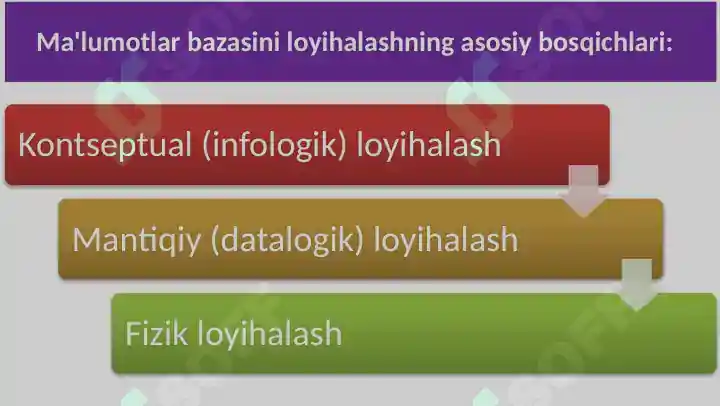 Ma'lumotlar bazasini loyihalashning asosiy bosqichlari:

Kontseptual (infologik) loyihalash

Mantiqiy (datalogik) loyihalash

Fizik loyihalash